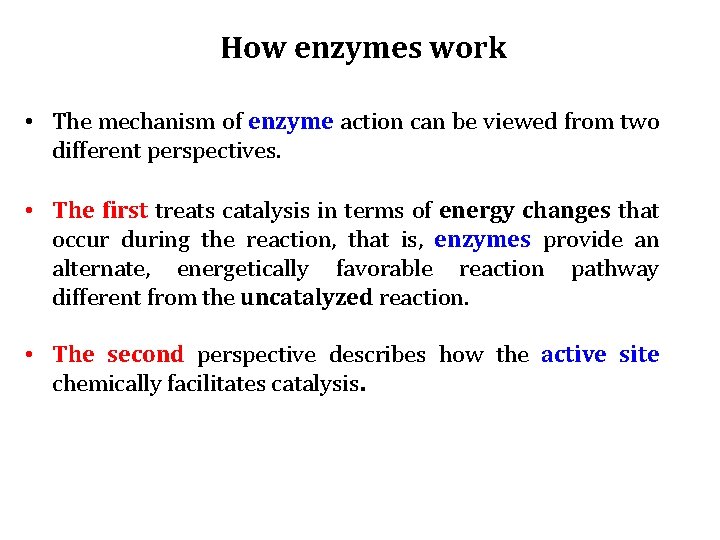 How enzymes work

• The mechanism of enzyme action can be viewed from two different perspectives.

• The first treats catalysis in terms of energy changes that occur during the reaction, that is, enzymes provide an alternate, energetically favorable reaction pathway different from the uncatalyzed reaction.

• The second perspective describes how the active site chemically facilitates catalysis.